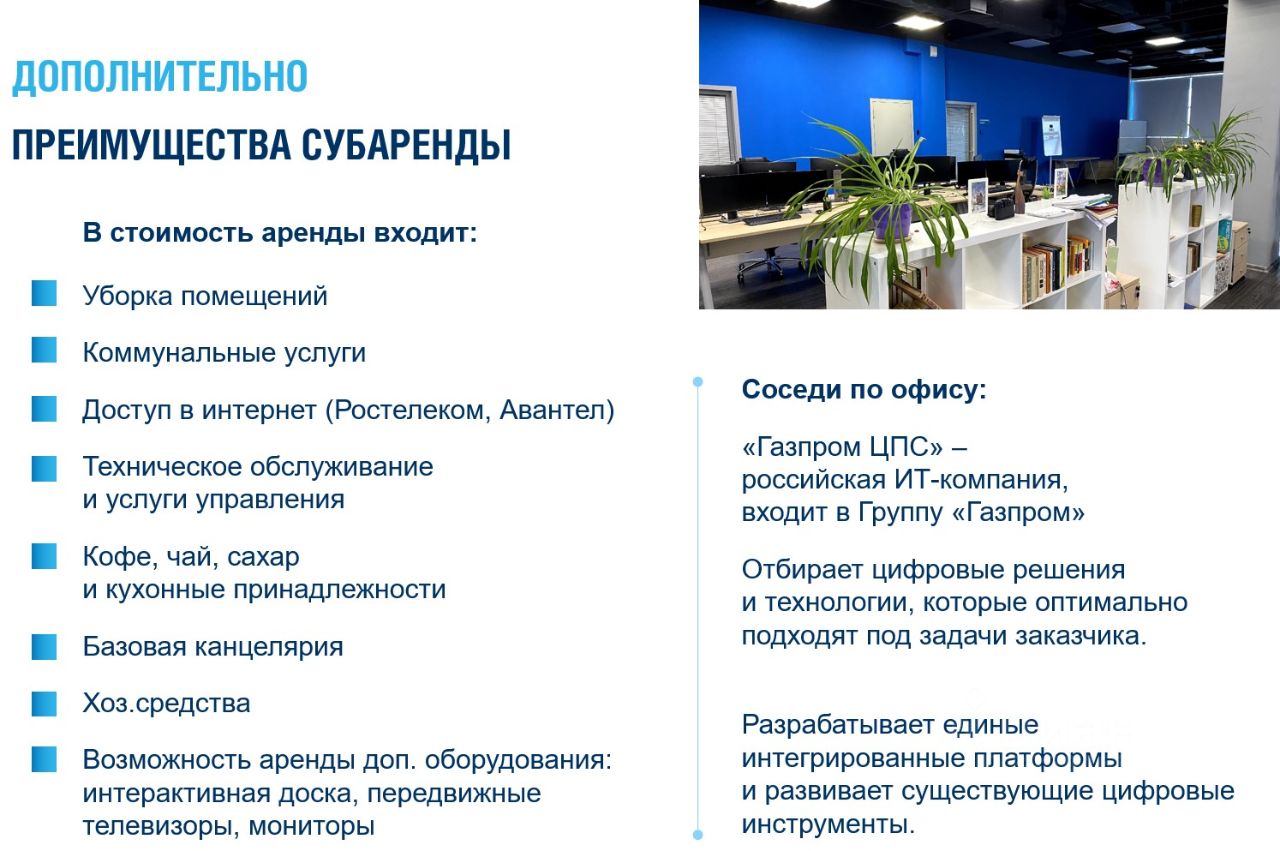 ДОПОЛНИТЕЛЬНО

ПРЕИМУЩЕСТВА СУБАРЕНДЫ

В стоимость аренды входит:

Уборка помещений

Коммунальные услуги

Доступ в интернет (Ростелеком, Авантел)

Техническое обслуживание и услуги управления

Кофе, чай, сахар и кухонные принадлежности

Базовая канцелярия

Хоз.средства

Возможность аренды доп. оборудования: интерактивная доска, передвижные телевизоры, мониторы

Соседи по офису:

«Газпром ЦПС» – российская ИТ-компания, входит в Группу «Газпром»

Отбирает цифровые решения и технологии, которые оптимально подходят под задачи заказчика.

Разрабатывает единые интегрированные платформы и развивает существующие цифровые инструменты.